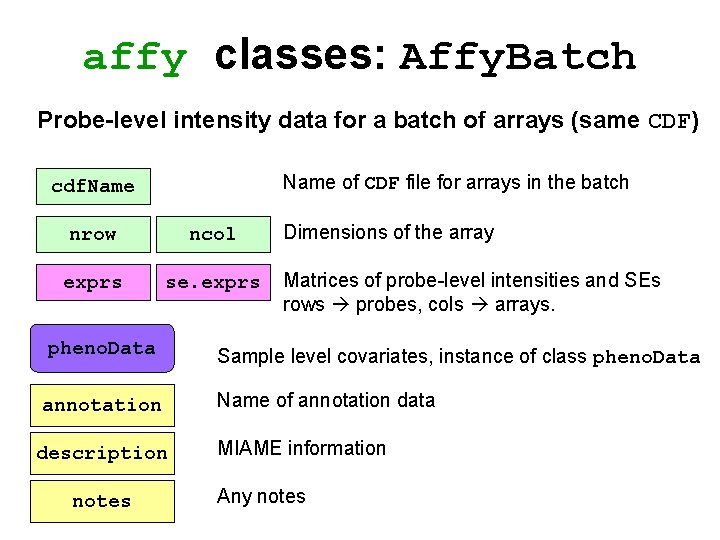 affy classes: AffyBatch

Probe-level intensity data for a batch of arrays (same CDF)

cdfName

Name of CDF file for arrays in the batch

nrow

ncol

Dimensions of the array

exprs

se.exprs

Matrices of probe-level intensities and SEs rows → probes, cols → arrays.

phenoData

Sample level covariates, instance of class phenoData

annotation

Name of annotation data

description

MIAME information

notes

Any notes